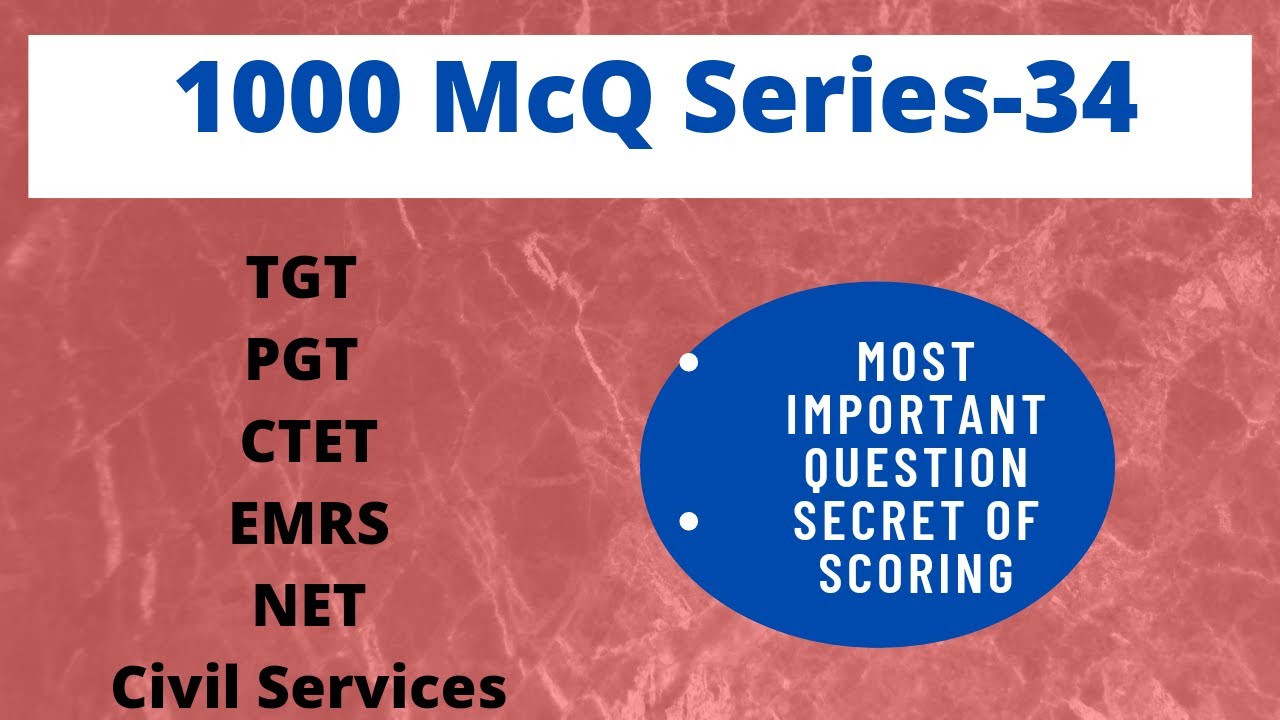 1000 McQ Series-34

TGT
PGT
CTET
EMRS
NET
Civil Services

• MOST IMPORTANT QUESTION
• SECRET OF SCORING